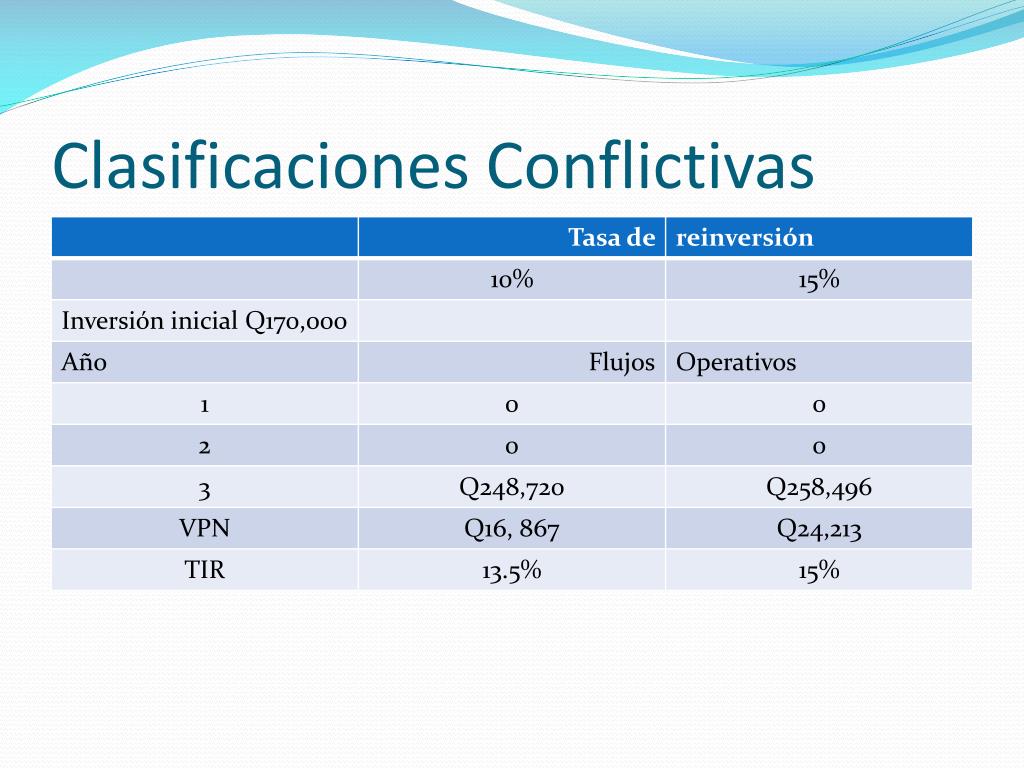 Clasificaciones Conflictivas

| | Tasa de | reinversión |
|---|---|---|
| | 10% | 15% |
| Inversión inicial Q170,000 | | |
| Año | Flujos | Operativos |
| 1 | 0 | 0 |
| 2 | 0 | 0 |
| 3 | Q248,720 | Q258,496 |
| VPN | Q16, 867 | Q24,213 |
| TIR | 13.5% | 15% |